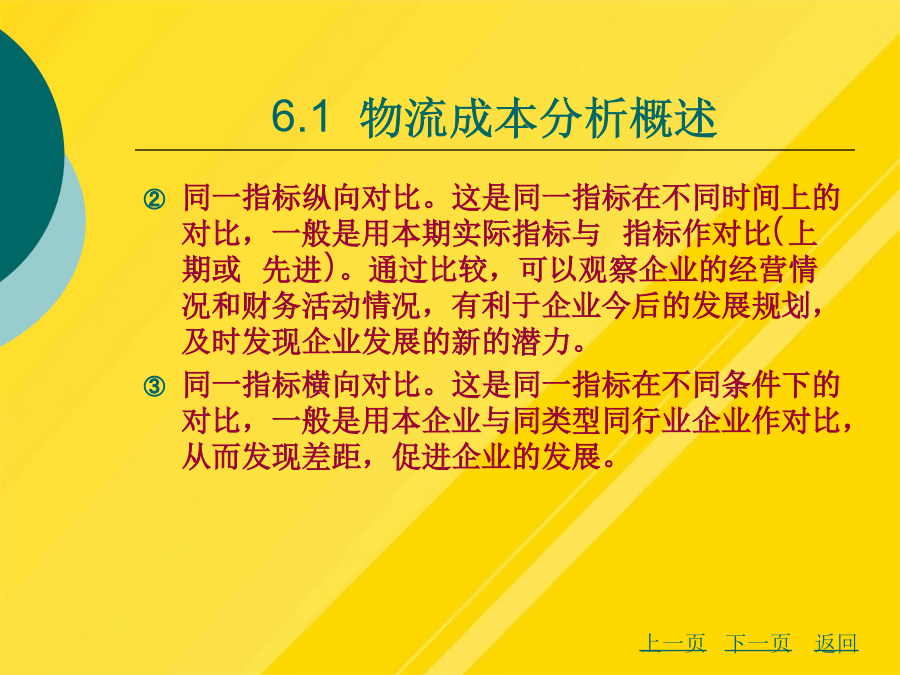 6.1 物流成本分析概述

② 同一指标纵向对比。这是同一指标在不同时间上的对比，一般是用本期实际指标与 指标作对比(上期或 先进)。通过比较，可以观察企业的经营情况和财务活动情况，有利于企业今后的发展规划，及时发现企业发展的新的潜力。

③ 同一指标横向对比。这是同一指标在不同条件下的对比，一般是用本企业与同类型同行业企业作对比，从而发现差距，促进企业的发展。

上一页 下一页 返回